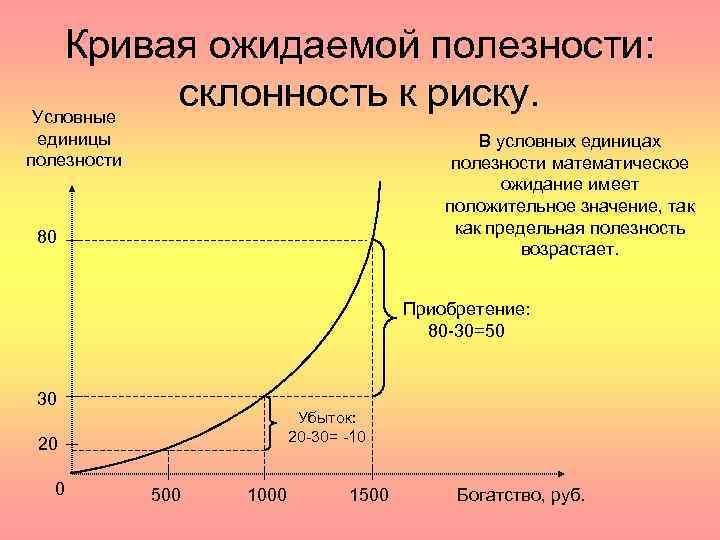 Кривая ожидаемой полезности: склонность к риску.

Условные единицы полезности

В условных единицах полезности математическое ожидание имеет положительное значение, так как предельная полезность возрастает.

80

Приобретение: 80-30=50

30

Убыток: 20-30= -10

20

0

500

1000

1500

Богатство, руб.